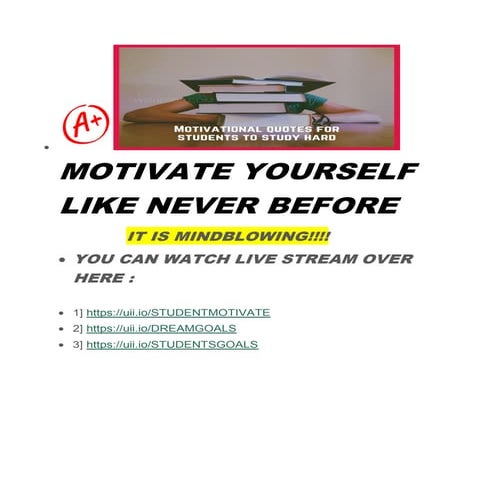 A+

MOTIVATIONAL QUOTES FOR STUDENTS TO STUDY HARD

MOTIVATE YOURSELF LIKE NEVER BEFORE

IT IS MINDBLOWING!!!!

• YOU CAN WATCH LIVE STREAM OVER HERE :

• 1] https://uii.io/STUDENTMOTIVATE
• 2] https://uii.io/DREAMGOALS
• 3] https://uii.io/STUDENTSGOALS